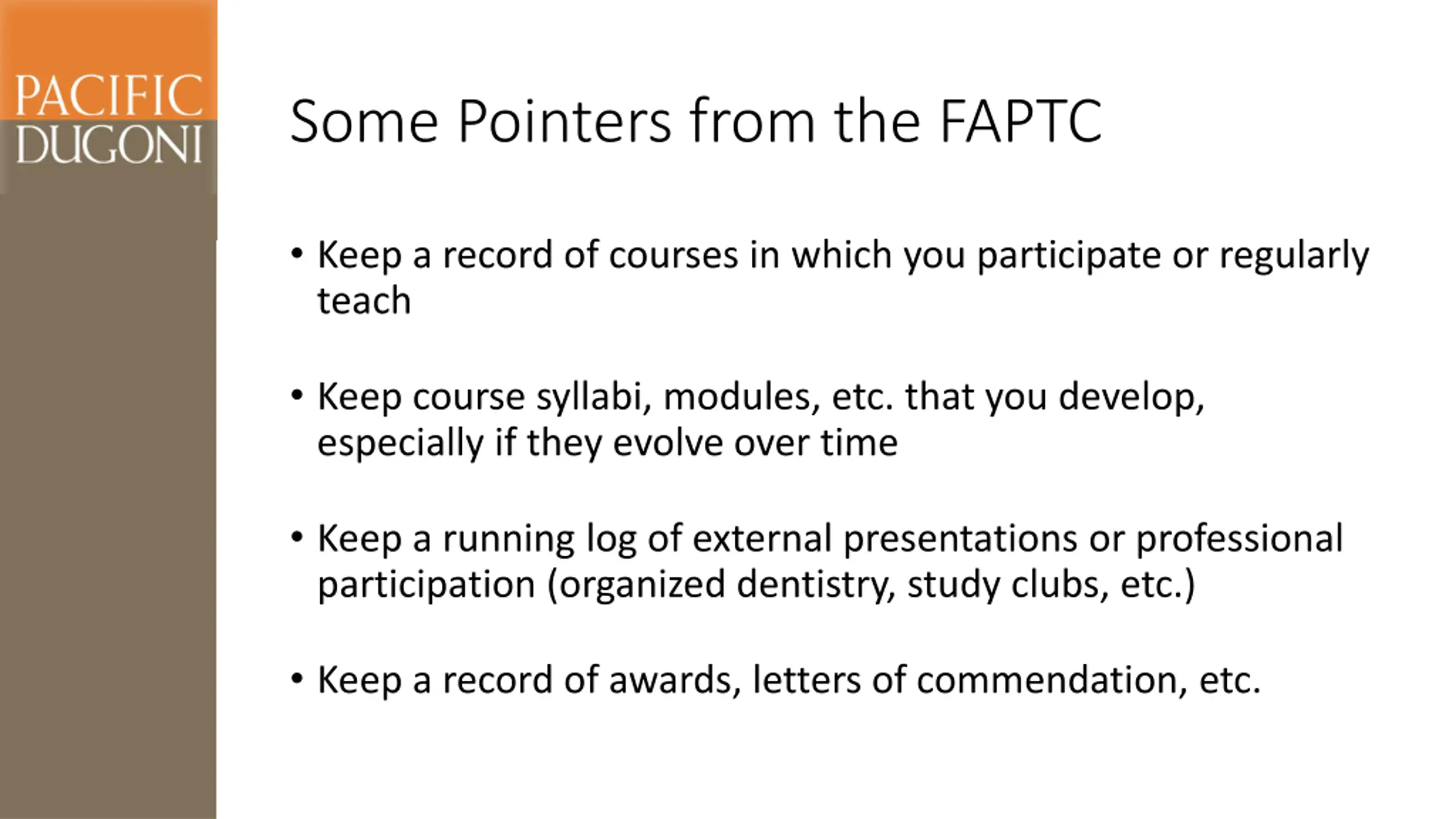 PACIFIC
DUGONI

Some Pointers from the FAPTC

• Keep a record of courses in which you participate or regularly teach

• Keep course syllabi, modules, etc. that you develop, especially if they evolve over time

• Keep a running log of external presentations or professional participation (organized dentistry, study clubs, etc.)

• Keep a record of awards, letters of commendation, etc.